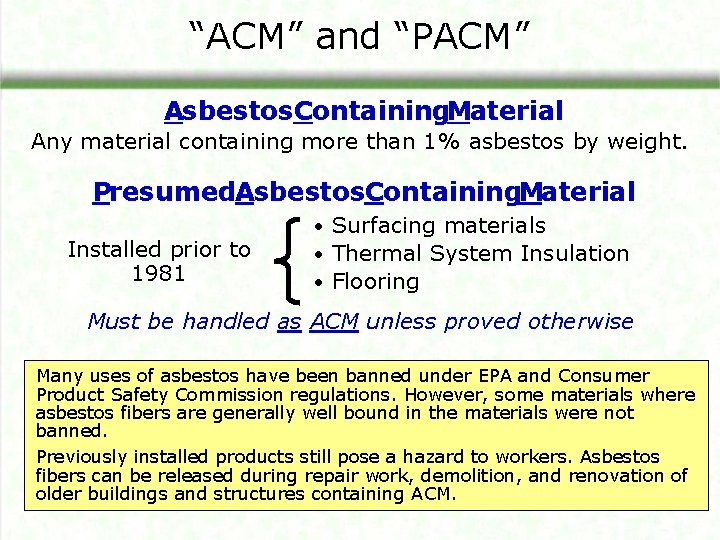 “ACM” and “PACM”

AsbestosContainingMaterial

Any material containing more than 1% asbestos by weight.

PresumedAsbestosContainingMaterial

Installed prior to 1981

• Surfacing materials
• Thermal System Insulation
• Flooring

Must be handled as ACM unless proved otherwise

Many uses of asbestos have been banned under EPA and Consumer Product Safety Commission regulations. However, some materials where asbestos fibers are generally well bound in the materials were not banned.

Previously installed products still pose a hazard to workers. Asbestos fibers can be released during repair work, demolition, and renovation of older buildings and structures containing ACM.